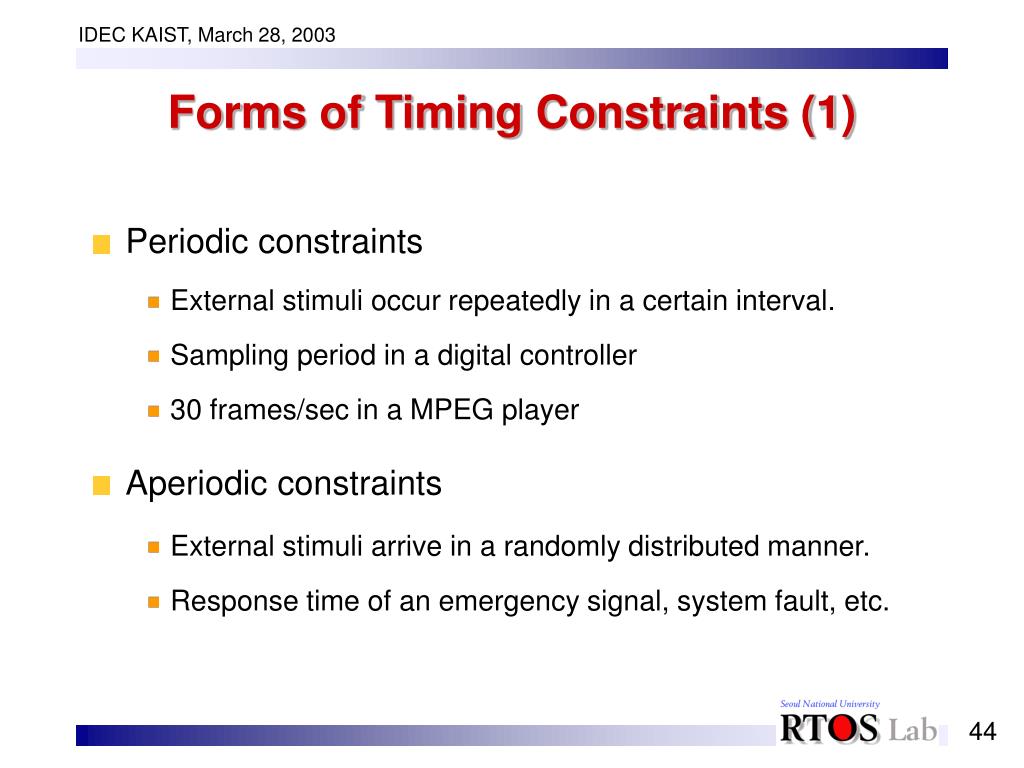 IDEC KAIST, March 28, 2003

Forms of Timing Constraints (1)

Periodic constraints

External stimuli occur repeatedly in a certain interval.

Sampling period in a digital controller

30 frames/sec in a MPEG player

Aperiodic constraints

External stimuli arrive in a randomly distributed manner.

Response time of an emergency signal, system fault, etc.

Seoul National University

RTOS Lab

44